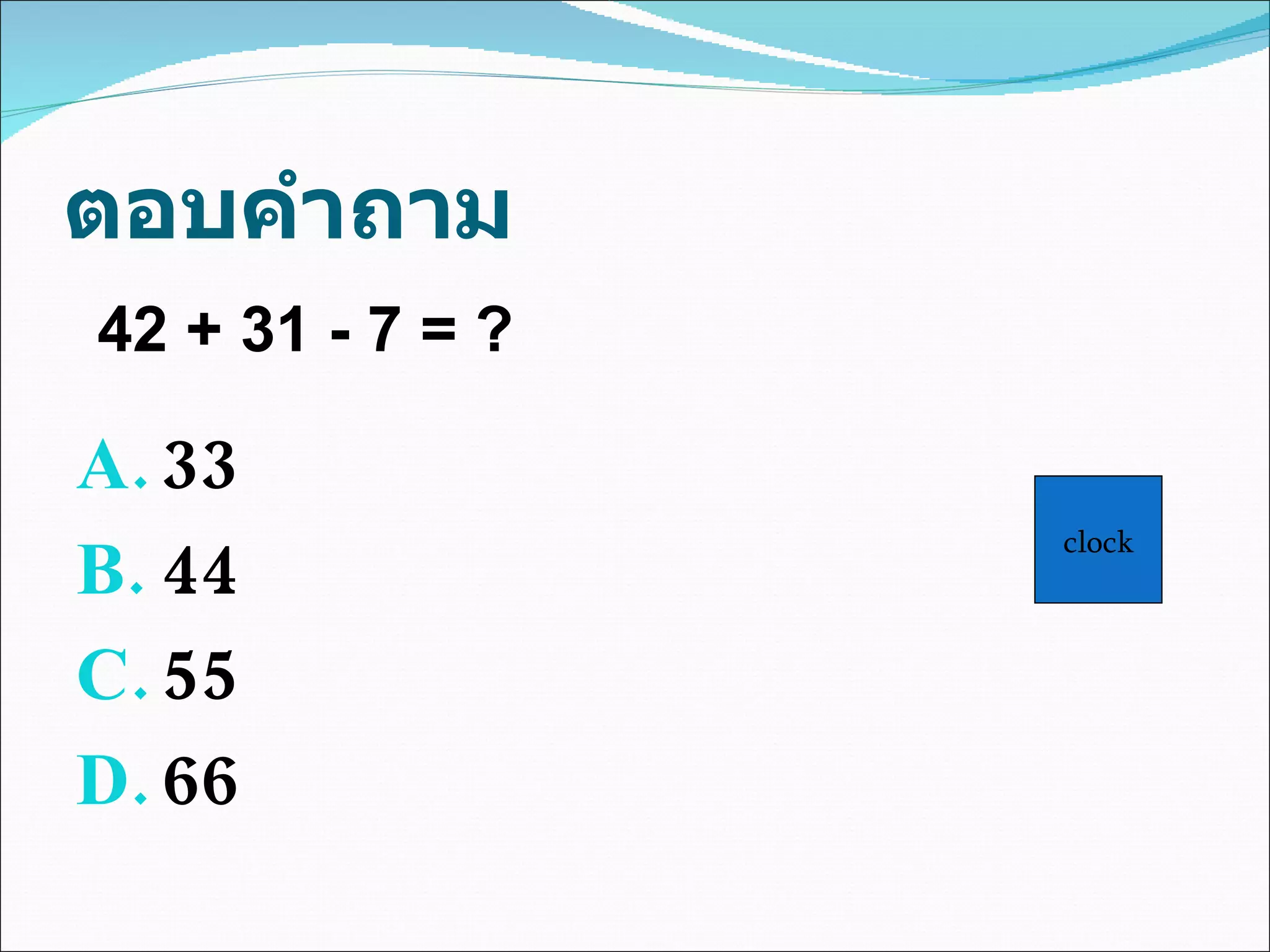 ตอบคำถาม

$42 + 31 - 7 = ?$

A. 33
B. 44
C. 55
D. 66

clock